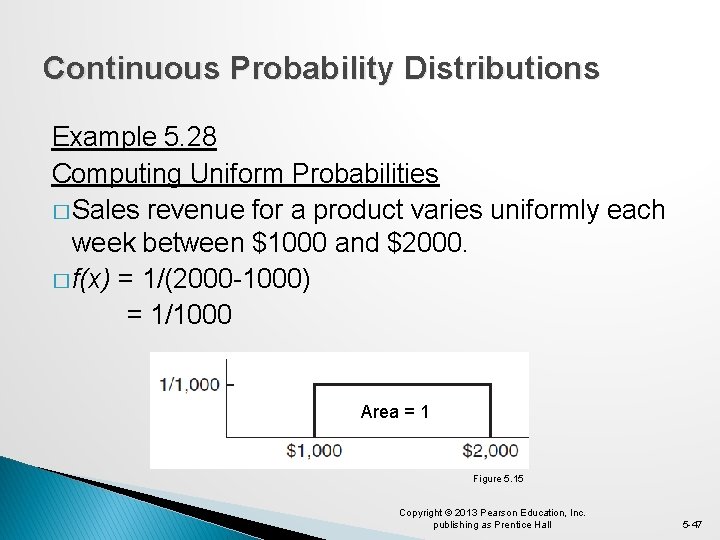 Continuous Probability Distributions

Example 5.28

Computing Uniform Probabilities

□ Sales revenue for a product varies uniformly each week between \$1000 and \$2000.

□ $f(x)$ = 1/(2000-1000)
= 1/1000

1/1,000

Area = 1

\$1,000

\$2,000

Figure 5.15

Copyright © 2013 Pearson Education, Inc. publishing as Prentice Hall

5-47